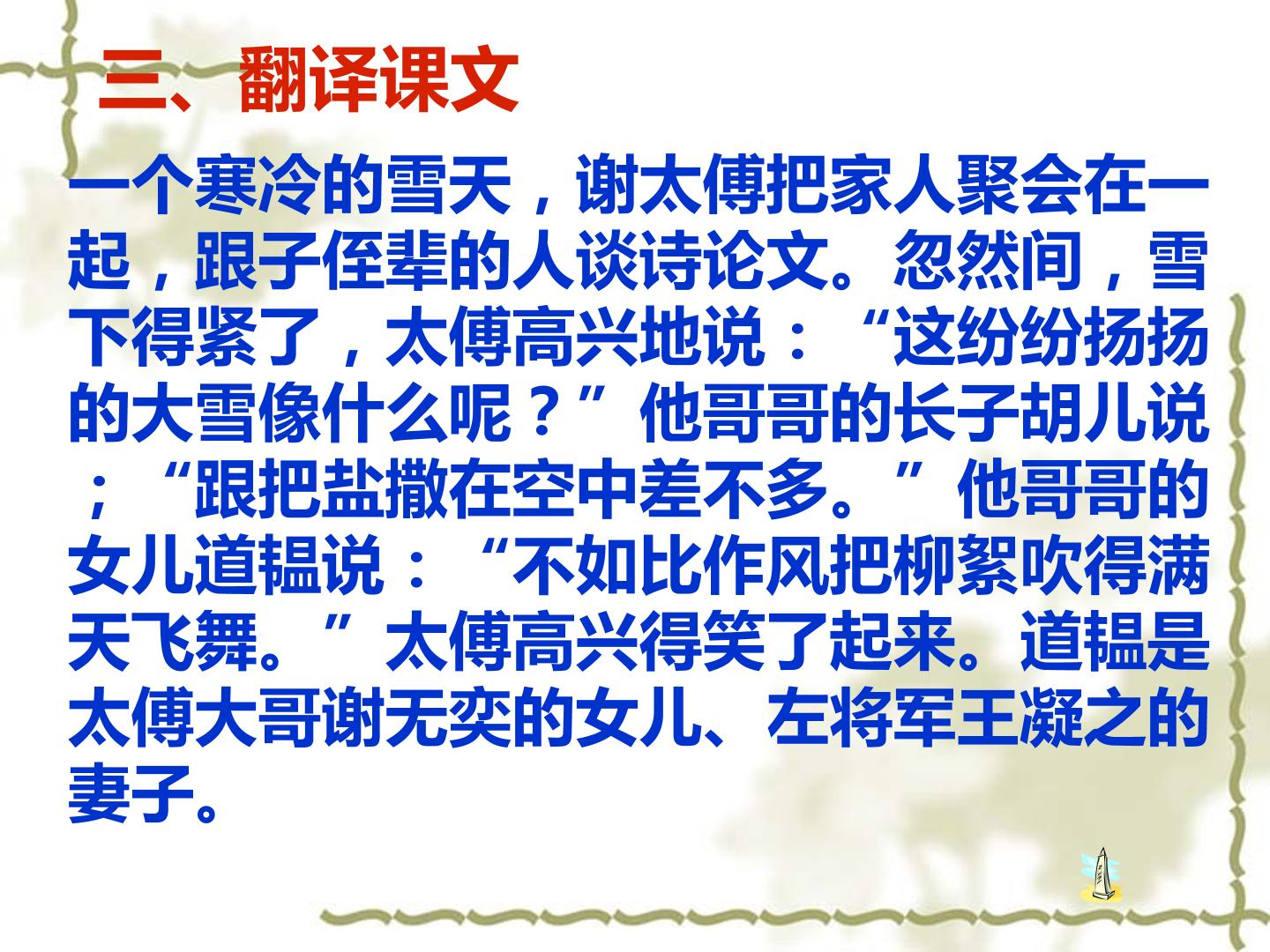 三、翻译课文

一个寒冷的雪天，谢太傅把家人聚会在一起，跟子侄辈的人谈诗论文。忽然间，雪下得紧了，太傅高兴地说：“这纷纷扬扬的大雪像什么呢？”他哥哥的长子胡儿说；“跟把盐撒在空中差不多。”他哥哥的女儿道韫说：“不如比作风把柳絮吹得满天飞舞。”太傅高兴得笑了起来。道韫是太傅大哥谢无奕的女儿、左将军王凝之的妻子。